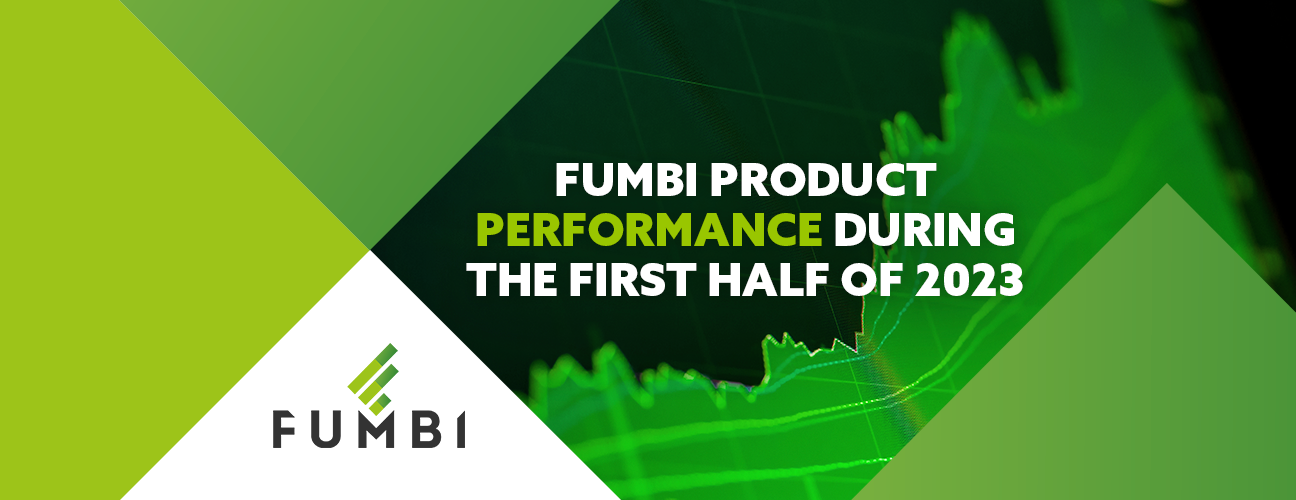 FUMBI PRODUCT PERFORMANCE DURING THE FIRST HALF OF 2023

FUMBI